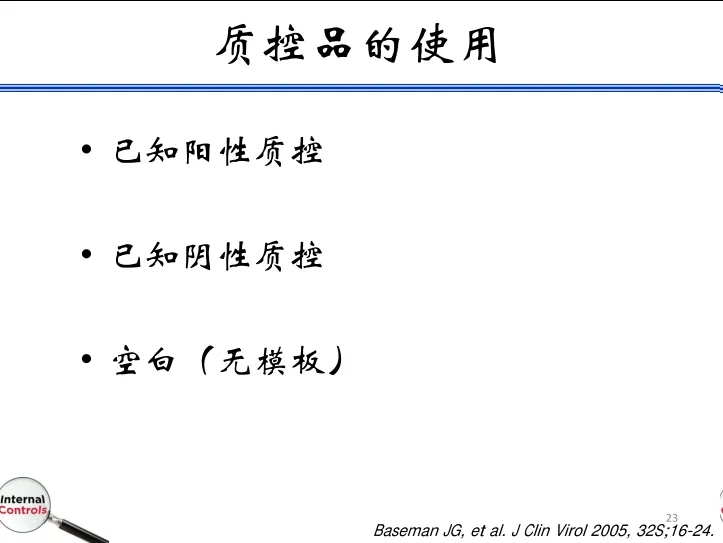 质控品的使用

• 已知阳性质控

• 已知阴性质控

• 空白（无模板）

Internal Controls

23

Baseman JG, et al. J Clin Virol 2005, 32S;16-24.